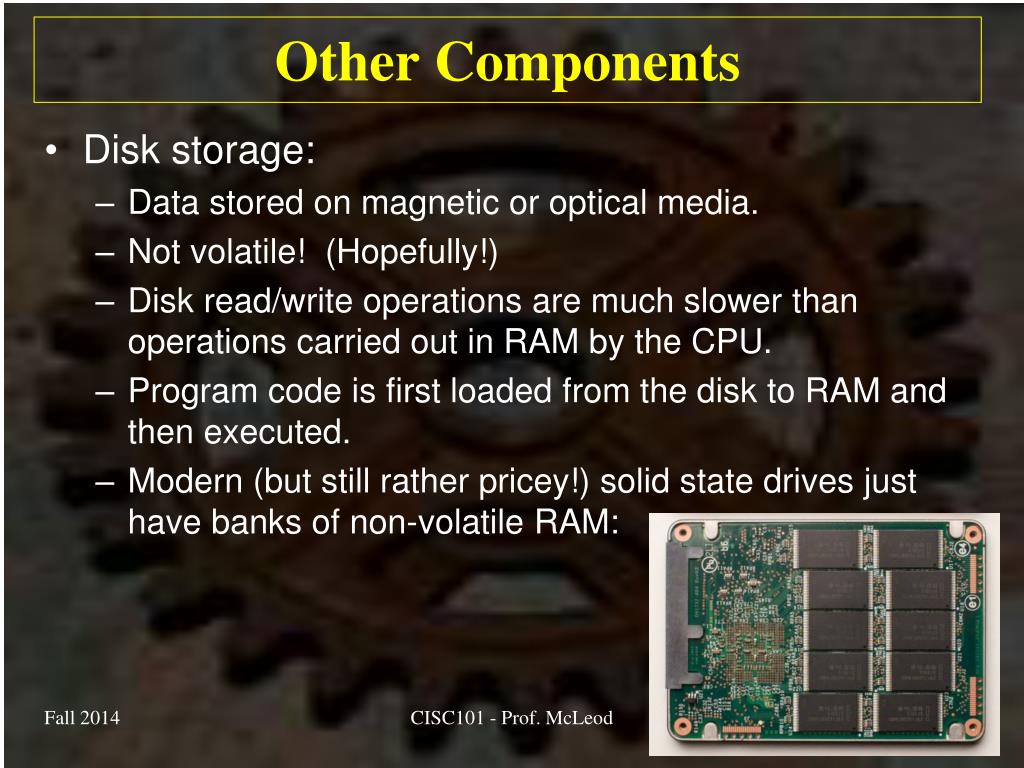 Other Components

• Disk storage:
– Data stored on magnetic or optical media.
– Not volatile! (Hopefully!)
– Disk read/write operations are much slower than operations carried out in RAM by the CPU.
– Program code is first loaded from the disk to RAM and then executed.
– Modern (but still rather pricey!) solid state drives just have banks of non-volatile RAM:

Fall 2014

CISC101 - Prof. McLeod